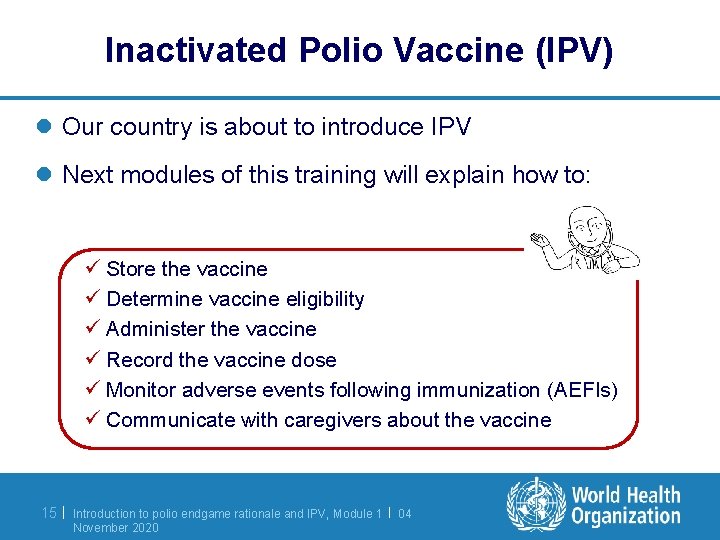 Inactivated Polio Vaccine (IPV)

Our country is about to introduce IPV

Next modules of this training will explain how to:

✓ Store the vaccine
✓ Determine vaccine eligibility
✓ Administer the vaccine
✓ Record the vaccine dose
✓ Monitor adverse events following immunization (AEFIs)
✓ Communicate with caregivers about the vaccine

15 | Introduction to polio endgame rationale and IPV, Module 1 | 04 November 2020

World Health Organization